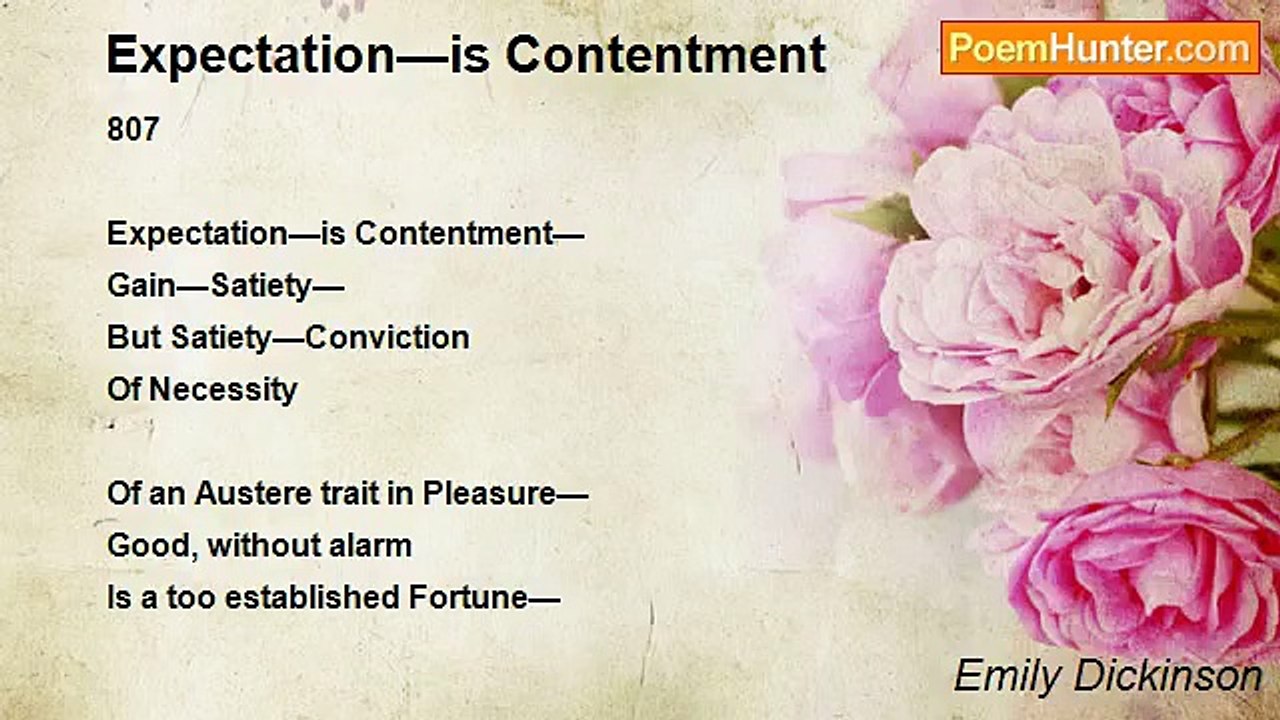 Expectation—is Contentment

PoemHunter.com

807

Expectation—is Contentment—
Gain—Satiety—
But Satiety—Conviction
Of Necessity

Of an Austere trait in Pleasure—
Good, without alarm
Is a too established Fortune—

Emily Dickinson